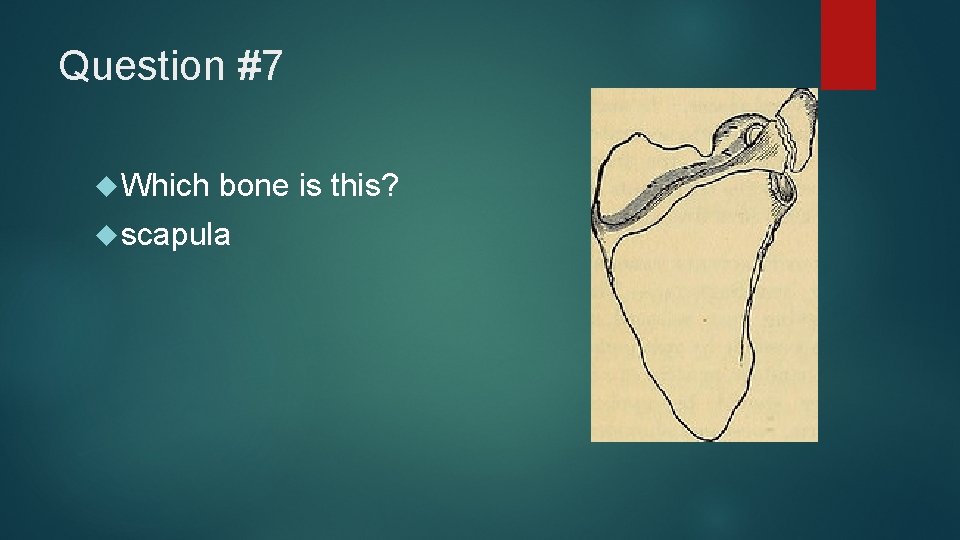 Question #7

Which bone is this?

scapula